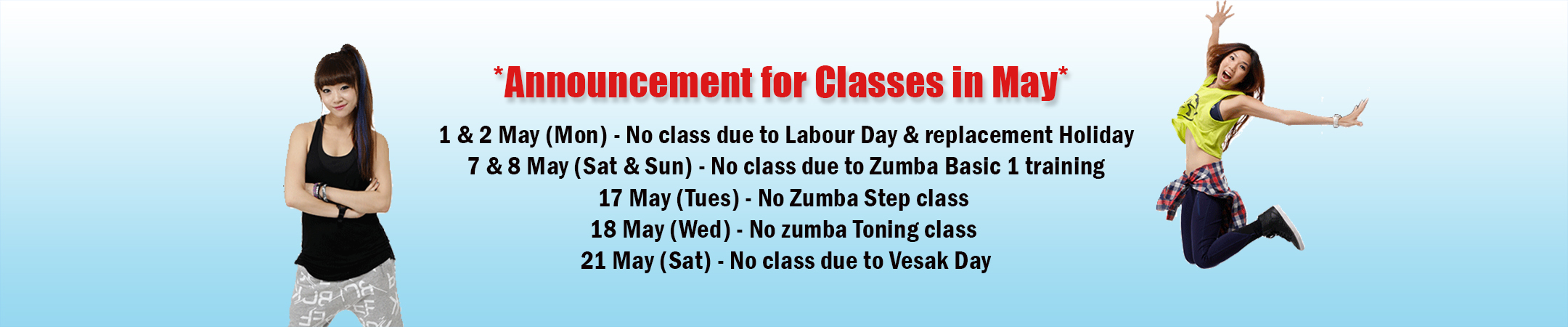 *Announcement for Classes in May*

1 & 2 May (Mon) - No class due to Labour Day & replacement Holiday
7 & 8 May (Sat & Sun) - No class due to Zumba Basic 1 training
17 May (Tues) - No Zumba Step class
18 May (Wed) - No zumba Toning class
21 May (Sat) - No class due to Vesak Day